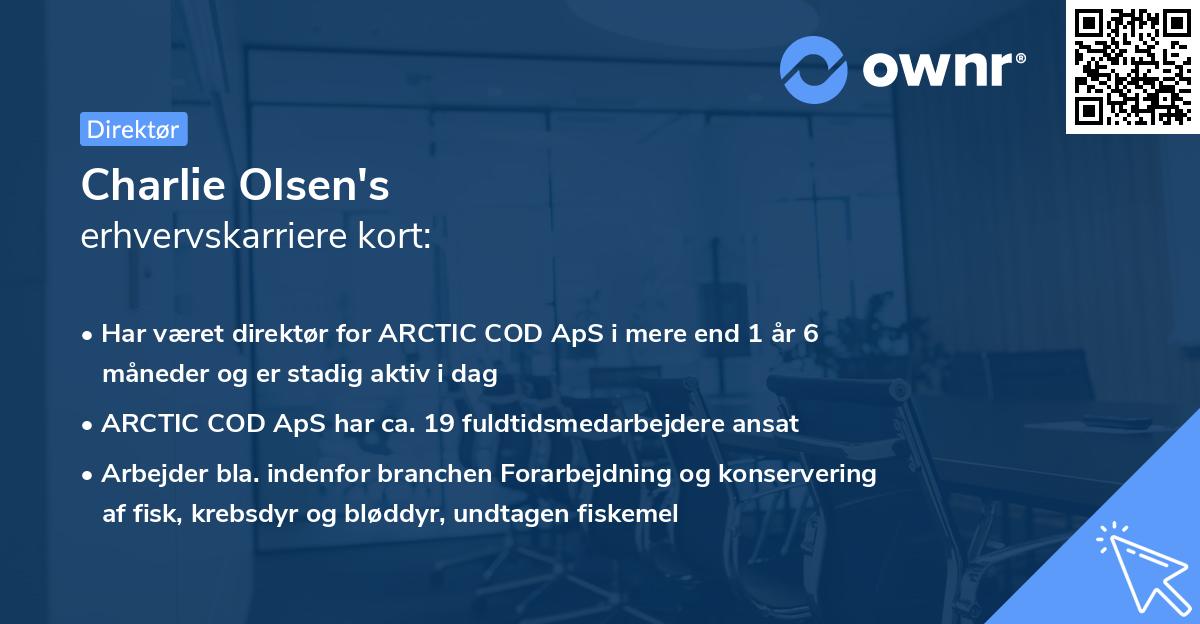 ownr®

Direktør

Charlie Olsen's
erhvervskarriere kort:

• Har været direktør for ARCTIC COD ApS i mere end 1 år 6 måneder og er stadig aktiv i dag

• ARCTIC COD ApS har ca. 19 fuldtidsmedarbejdere ansat

• Arbejder bla. indenfor branchen Forarbejdning og konservering af fisk, krebsdyr og bløddyr, undtagen fiskemel